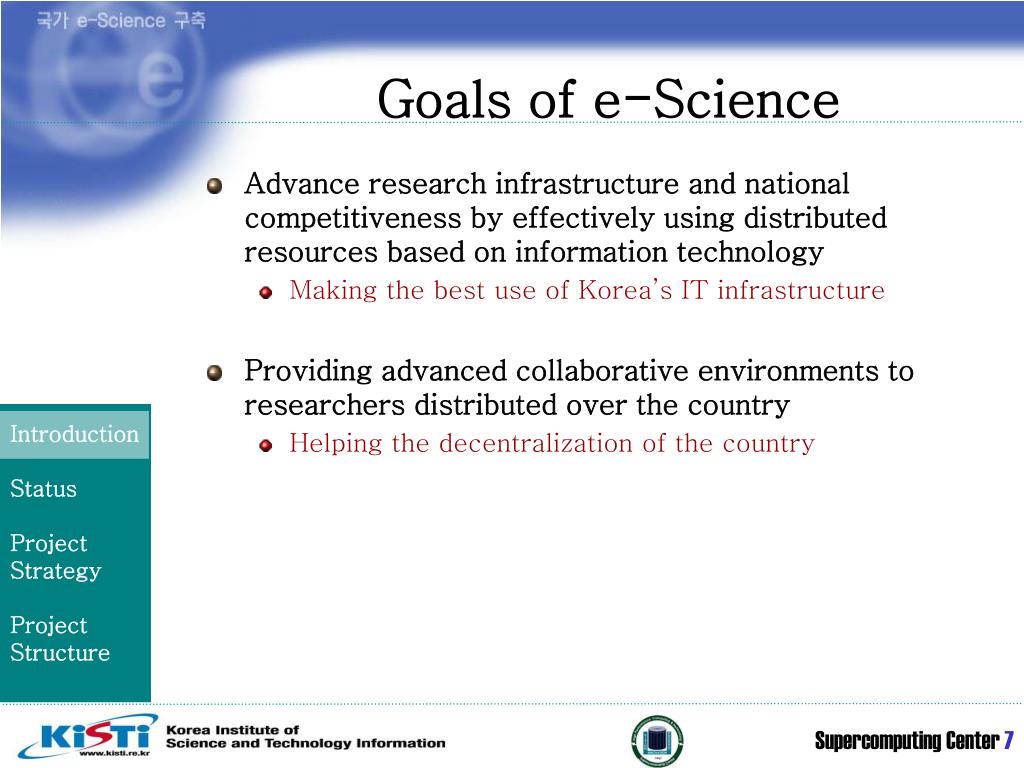 국가 e-Science 구축

Goals of e-Science

Advance research infrastructure and national competitiveness by effectively using distributed resources based on information technology

Making the best use of Korea's IT infrastructure

Providing advanced collaborative environments to researchers distributed over the country

Helping the decentralization of the country

Introduction

Status

Project Strategy

Project Structure

KiSTi www.kisti.re.kr Korea Institute of Science and Technology Information

Supercomputing Center 7